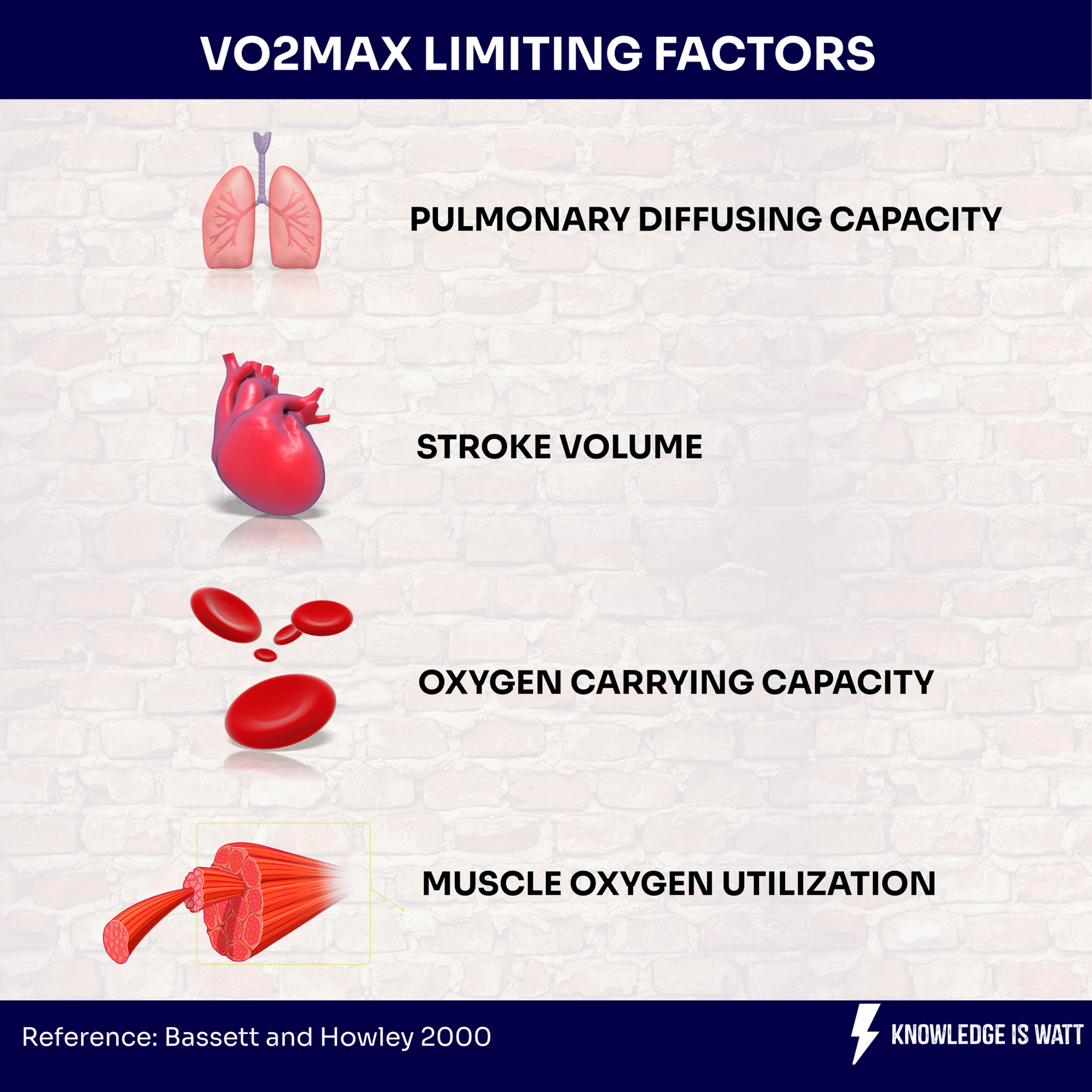 VO2MAX LIMITING FACTORS

PULMONARY DIFFUSING CAPACITY

STROKE VOLUME

OXYGEN CARRYING CAPACITY

MUSCLE OXYGEN UTILIZATION

Reference: Bassett and Howley 2000

KNOWLEDGE IS WATT